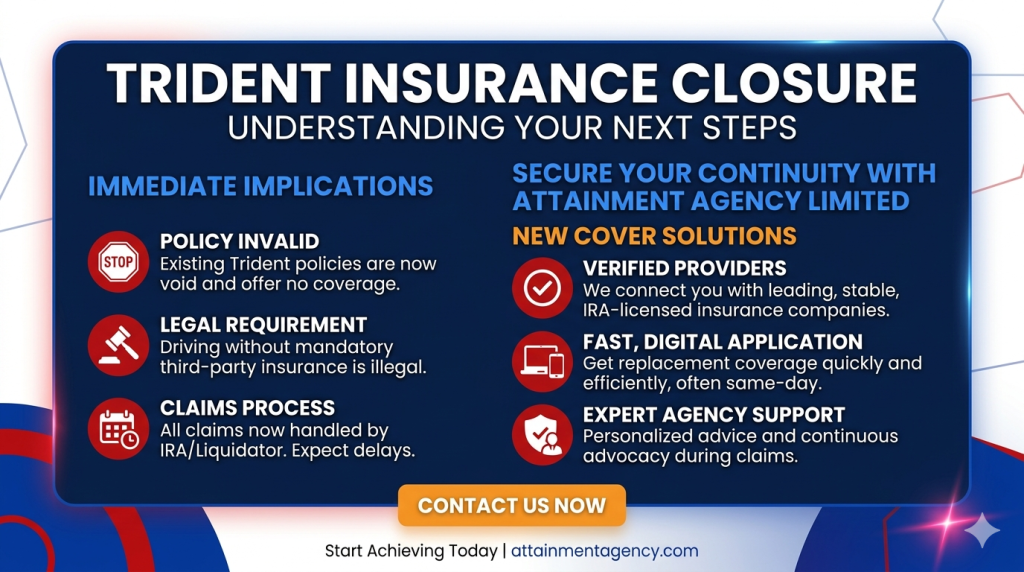 TRIDENT INSURANCE CLOSURE
UNDERSTANDING YOUR NEXT STEPS

IMMEDIATE IMPLICATIONS

STOP

POLICY INVALID
Existing Trident policies are now void and offer no coverage.

LEGAL REQUIREMENT
Driving without mandatory third-party insurance is illegal.

CLAIMS PROCESS
All claims now handled by IRA/Liquidator. Expect delays.

SECURE YOUR CONTINUITY WITH ATTAINMENT AGENCY LIMITED

NEW COVER SOLUTIONS

VERIFIED PROVIDERS
We connect you with leading, stable, IRA-licensed insurance companies.

FAST, DIGITAL APPLICATION
Get replacement coverage quickly and efficiently, often same-day.

EXPERT AGENCY SUPPORT
Personalized advice and continuous advocacy during claims.

CONTACT US NOW

Start Achieving Today | attainmentagency.com